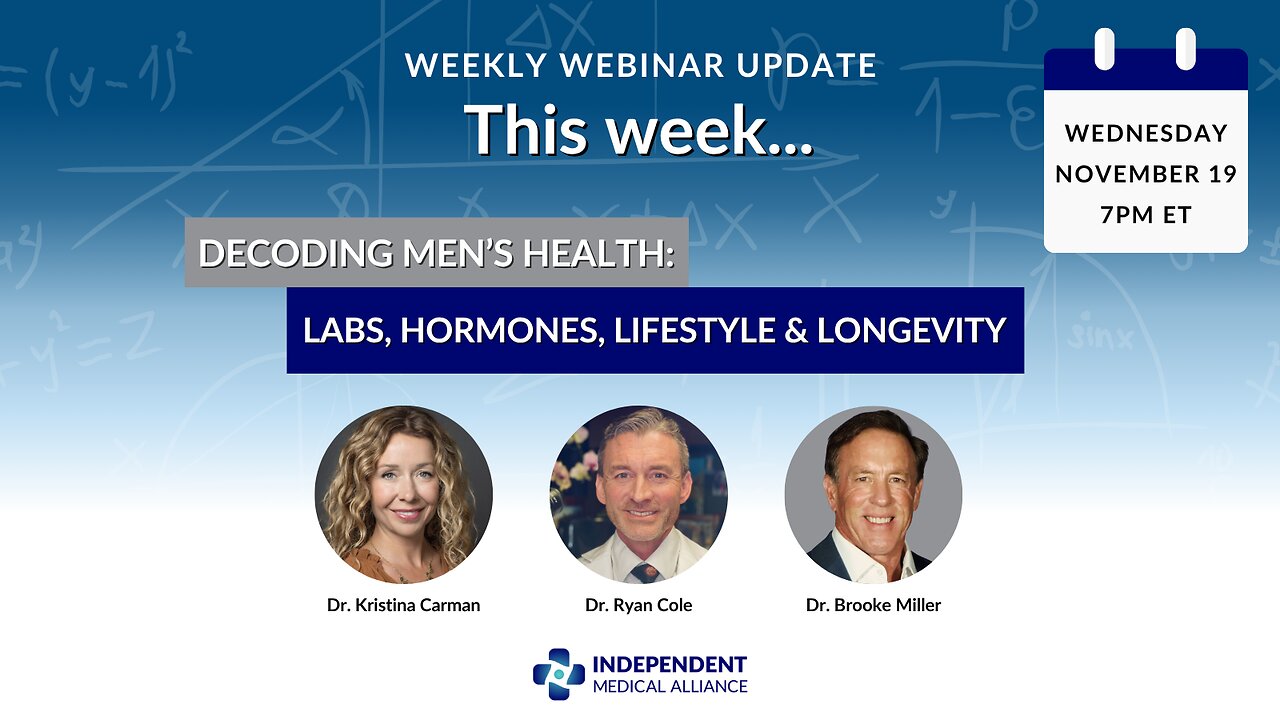 WEEKLY WEBINAR UPDATE

This week...

WEDNESDAY
NOVEMBER 19
7PM ET

DECODING MEN'S HEALTH:

LABS, HORMONES, LIFESTYLE & LONGEVITY

Dr. Kristina Carman

Dr. Ryan Cole

Dr. Brooke Miller

INDEPENDENT
MEDICAL ALLIANCE